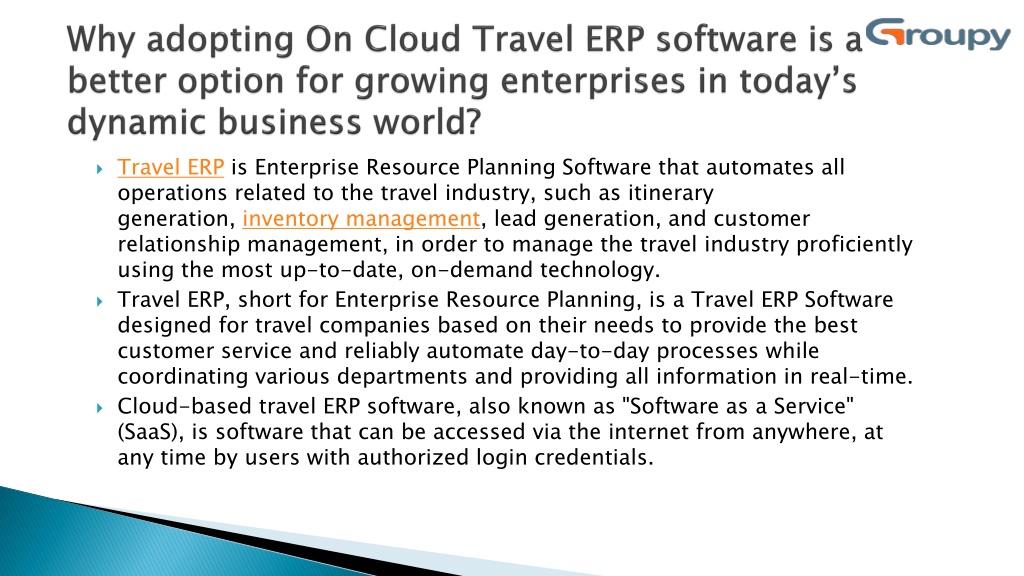 Why adopting On Cloud Travel ERP software is a better option for growing enterprises in today's dynamic business world?

Groupy

Travel ERP is Enterprise Resource Planning Software that automates all operations related to the travel industry, such as itinerary generation, inventory management, lead generation, and customer relationship management, in order to manage the travel industry proficiently using the most up-to-date, on-demand technology.

Travel ERP, short for Enterprise Resource Planning, is a Travel ERP Software designed for travel companies based on their needs to provide the best customer service and reliably automate day-to-day processes while coordinating various departments and providing all information in real-time.

Cloud-based travel ERP software, also known as "Software as a Service" (SaaS), is software that can be accessed via the internet from anywhere, at any time by users with authorized login credentials.